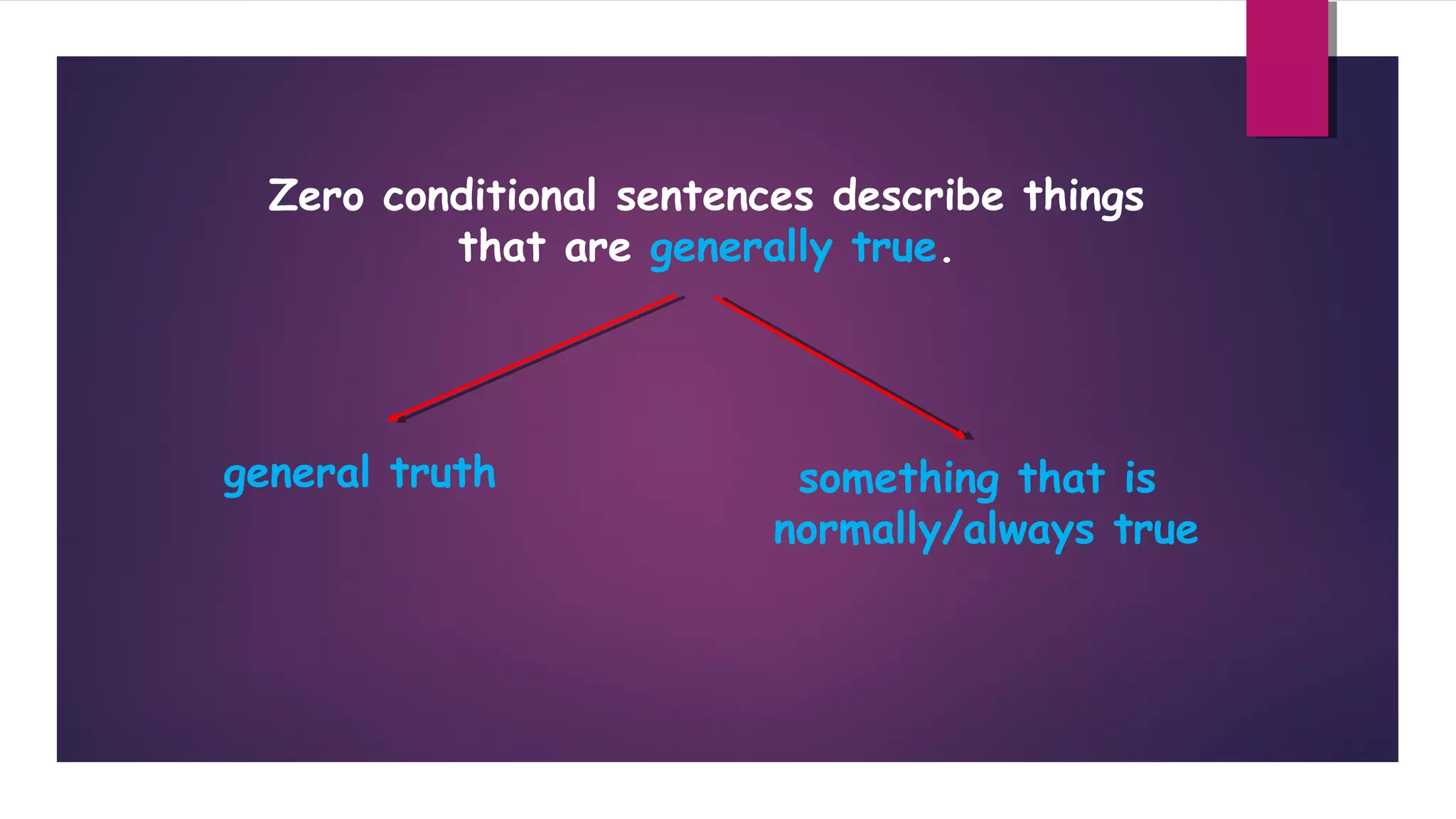 Zero conditional sentences describe things that are generally true.

general truth

something that is normally/always true